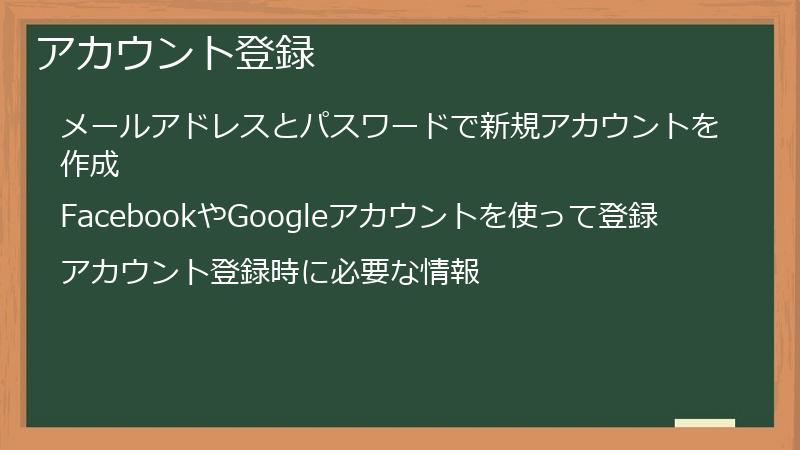 アカウント登録

メールアドレスとパスワードで新規アカウントを作成

FacebookやGoogleアカウントを使って登録

アカウント登録時に必要な情報